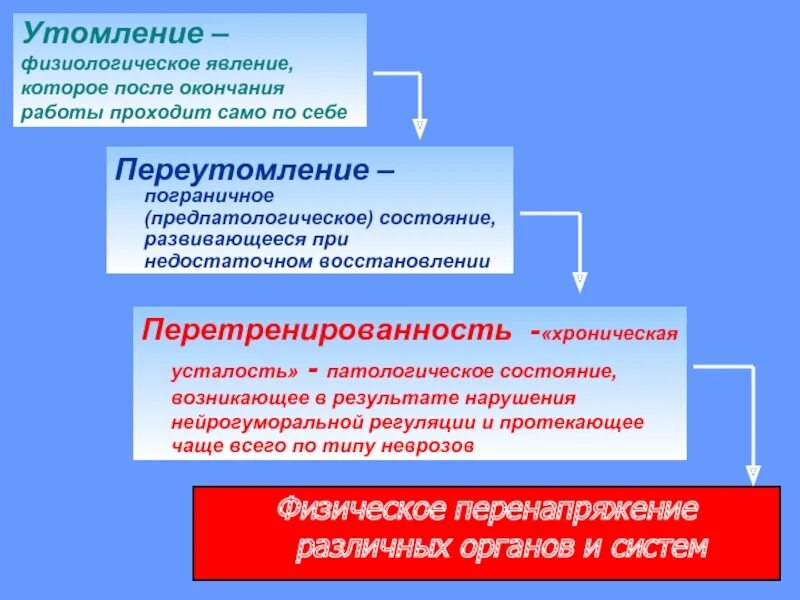 Утомление – физиологическое явление, которое после окончания работы проходит само по себе

Переутомление – пограничное (предпатологическое) состояние, развивающееся при недостаточном восстановлении

Перетренированность -«хроническая усталость» - патологическое состояние, возникающее в результате нарушения нейрогуморальной регуляции и протекающее чаще всего по типу неврозов

Физическое перенапряжение различных органов и систем